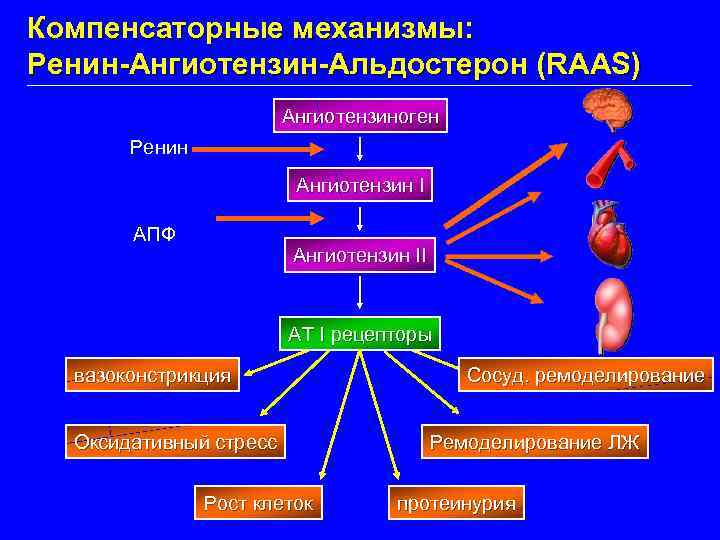 Компенсаторные механизмы:
Ренин-Ангиотензин-Альдостерон (RAAS)

Ангиотензиноген

Ренин

Ангиотензин I

АПФ

Ангиотензин II

AT I рецепторы

вазоконстрикция

Сосуд. ремоделирование

Оксидативный стресс

Ремоделирование ЛЖ

Рост клеток

протеинурия